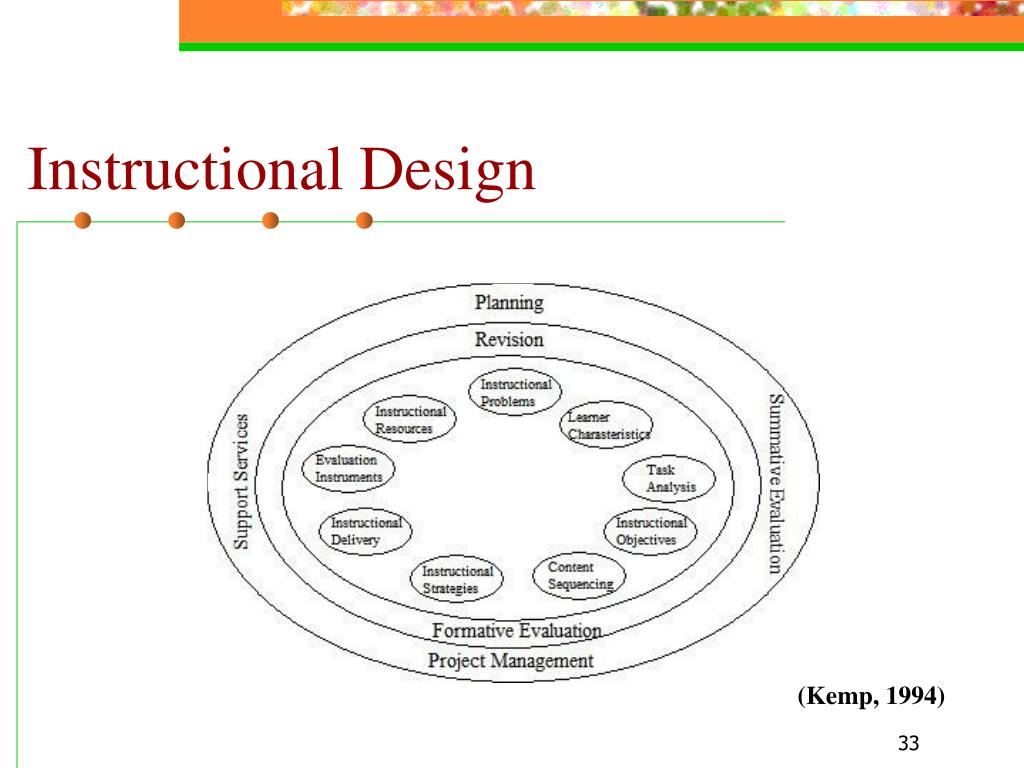 Instructional Design

Planning

Revision

Instructional Problems

Learner Charasteristics

Task Analysis

Instructional Objectives

Content Sequencing

Instructional Strategies

Instructional Delivery

Evaluation Instruments

Instructional Resources

Support Services

Summative Evaluation

Formative Evaluation

Project Management

(Kemp, 1994)

33